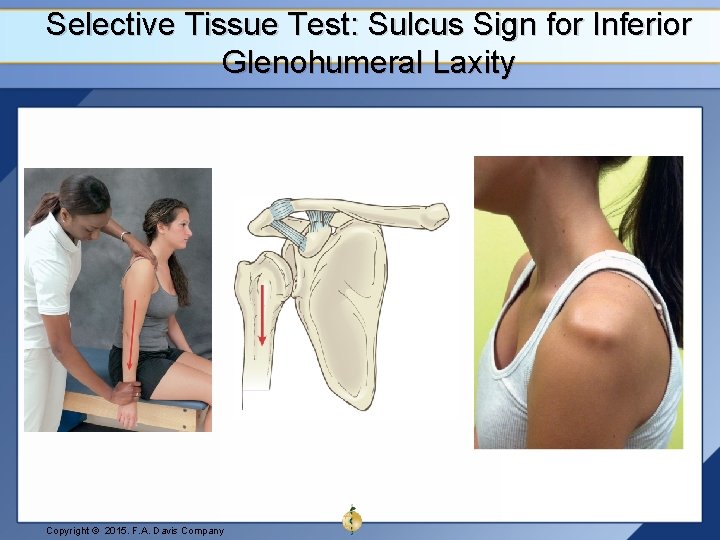 Selective Tissue Test: Sulcus Sign for Inferior Glenohumeral Laxity

Copyright © 2015. F.A. Davis Company